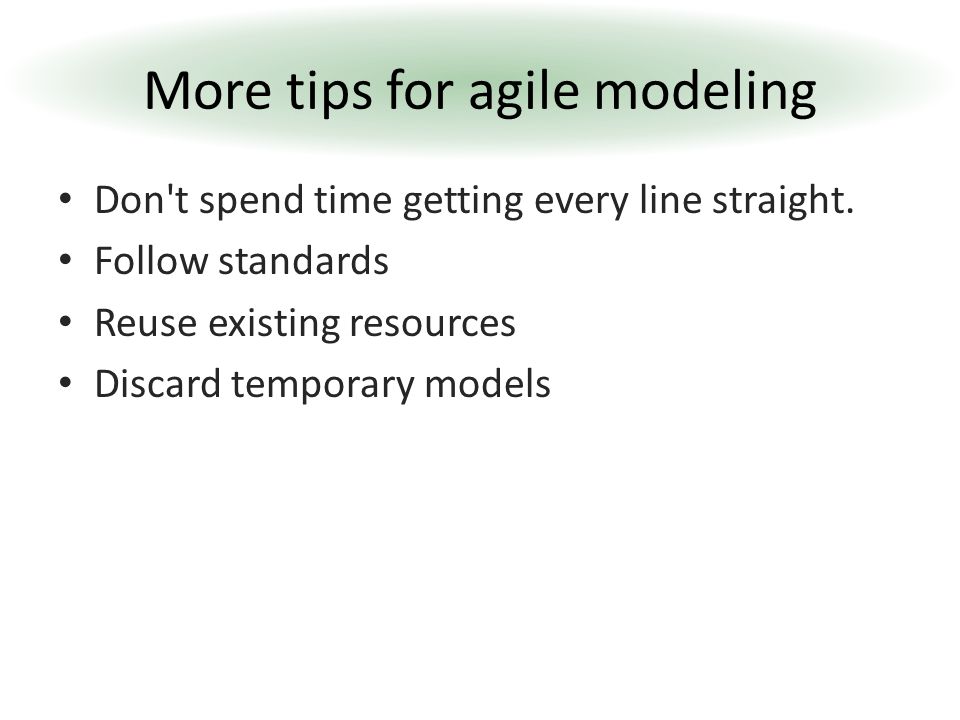 More tips for agile modeling

• Don't spend time getting every line straight.
• Follow standards
• Reuse existing resources
• Discard temporary models